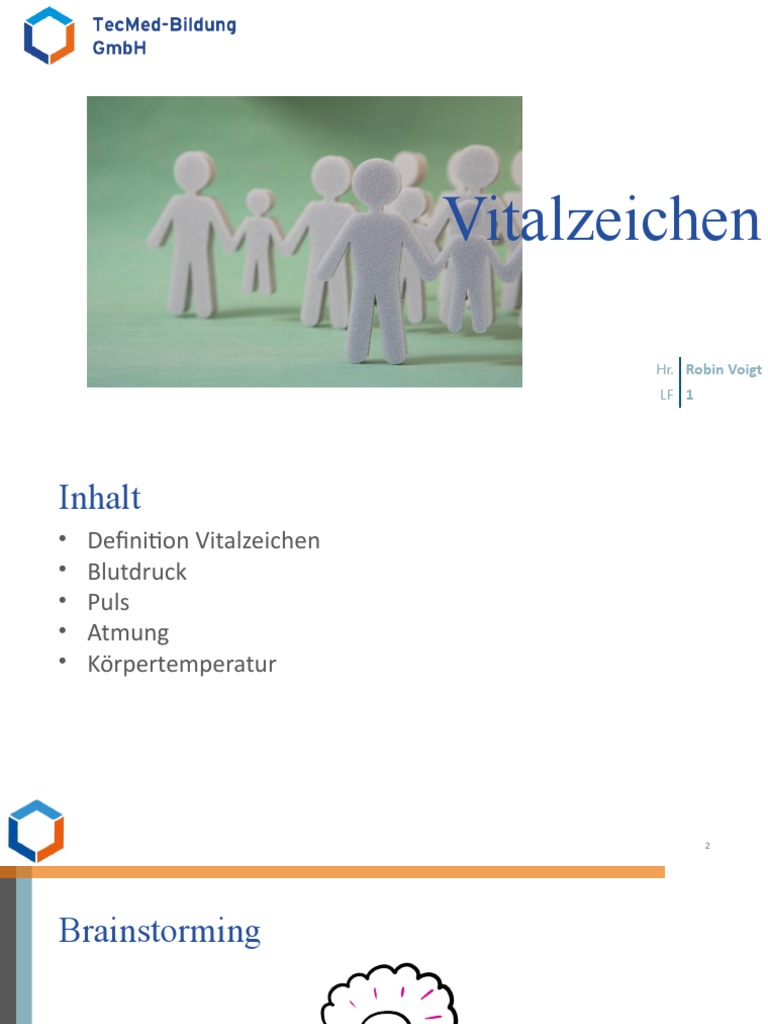 TecMed-Bildung GmbH

Vitalzeichen

Hr. Robin Voigt
LF 1

Inhalt
• Definition Vitalzeichen
• Blutdruck
• Puls
• Atmung
• Körpertemperatur

2

Brainstorming